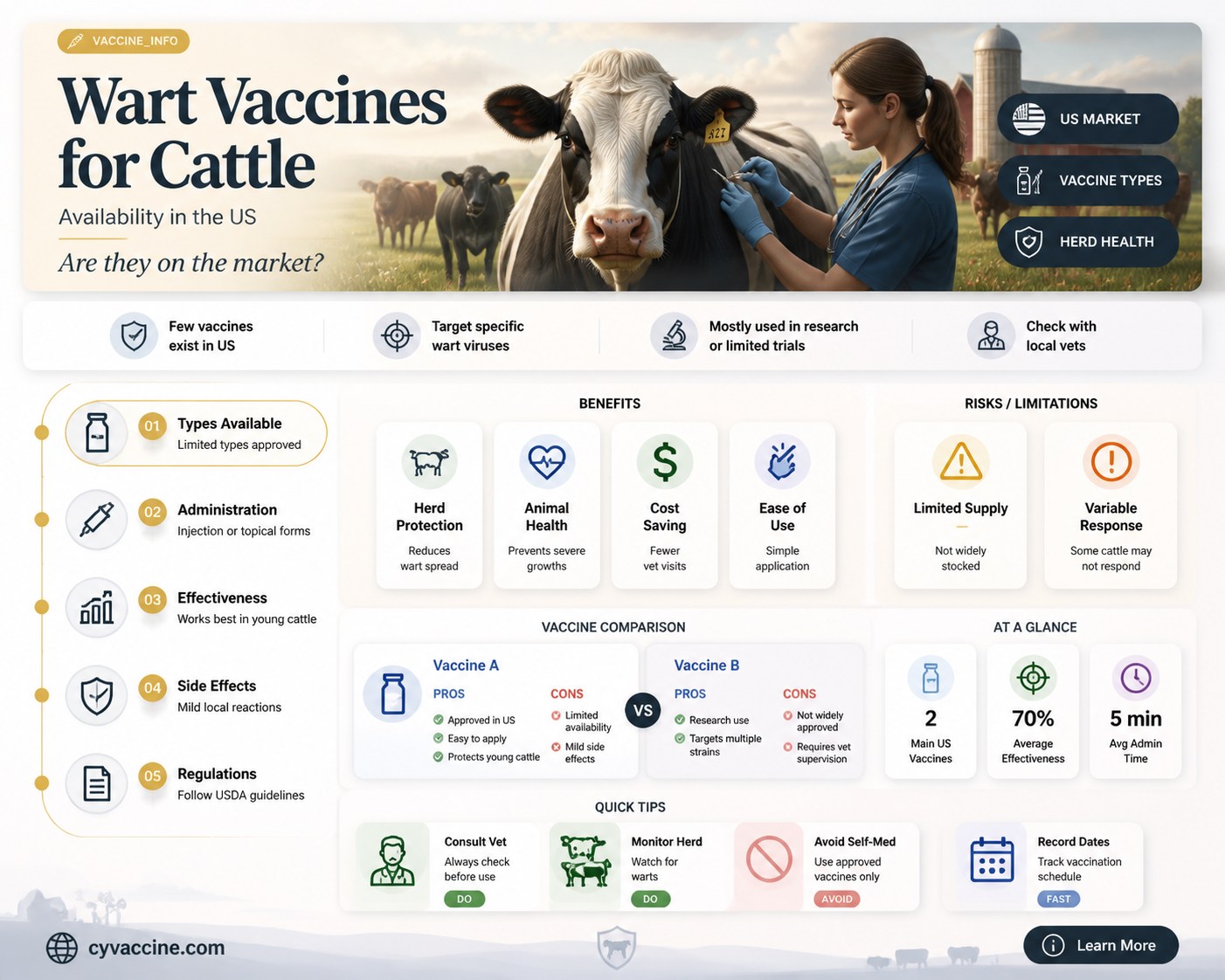 VACCINE_INFO

Wart Vaccines for Cattle

Availability in the US

Are they on the market?

827

US MARKET
VACCINE TYPES
HERD HEALTH

Few vaccines exist in US
Target specific wart viruses
Mostly used in research or limited trials
Check with local vets

01 Types Available
Limited types approved

02 Administration
Injection or topical forms

03 Effectiveness
Works best in young cattle

04 Side Effects
Mild local reactions

05 Regulations
Follow USDA guidelines

BENEFITS

Herd Protection
Reduces wart spread

Animal Health
Prevents severe growths

Cost Saving
Fewer vet visits

Ease of Use
Simple application

RISKS / LIMITATIONS

Limited Supply
Not widely stocked

Variable Response
Some cattle may not respond

VACCINE COMPARISON

Vaccine A
PROS
Approved in US
Easy to apply
Protects young cattle
CONS
Limited availability
Mild side effects

VS

Vaccine B
PROS
Research use
Targets multiple strains
CONS
Not widely approved
Requires vet supervision

AT A GLANCE

2
Main US Vaccines

70%
Average Effectiveness

5 min
Avg Admin Time

QUICK TIPS

Consult Vet
Always check before use
DO

Monitor Herd
Watch for warts
DO

Avoid Self-Med
Use approved vaccines only
AVOID

Record Dates
Track vaccination schedule
FAST

cyvaccine.com

Learn More